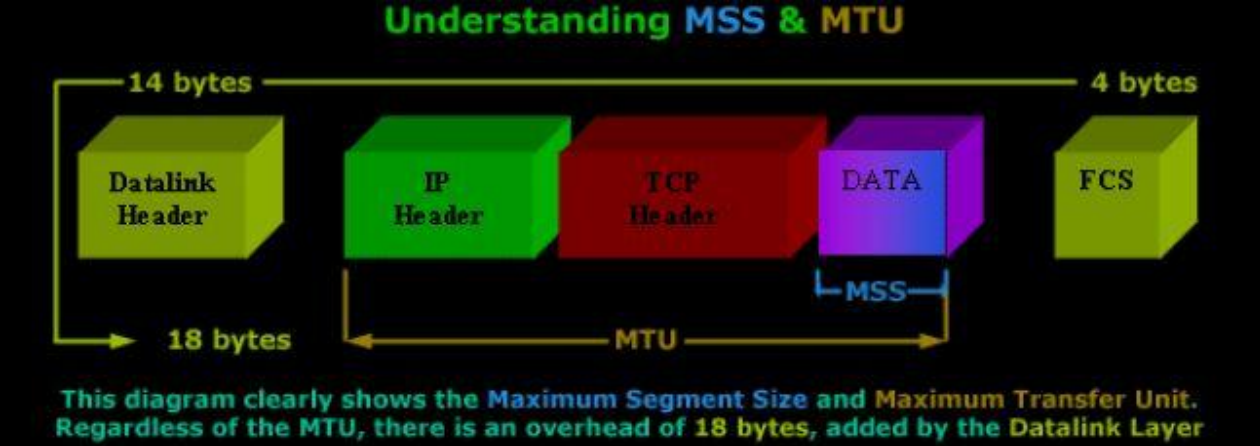 Understanding MSS & MTU

14 bytes

4 bytes

Datalink Header

IP Header

TCP Header

DATA

FCS

MSS

18 bytes

MTU

This diagram clearly shows the Maximum Segment Size and Maximum Transfer Unit. Regardless of the MTU, there is an overhead of 18 bytes, added by the Datalink Layer